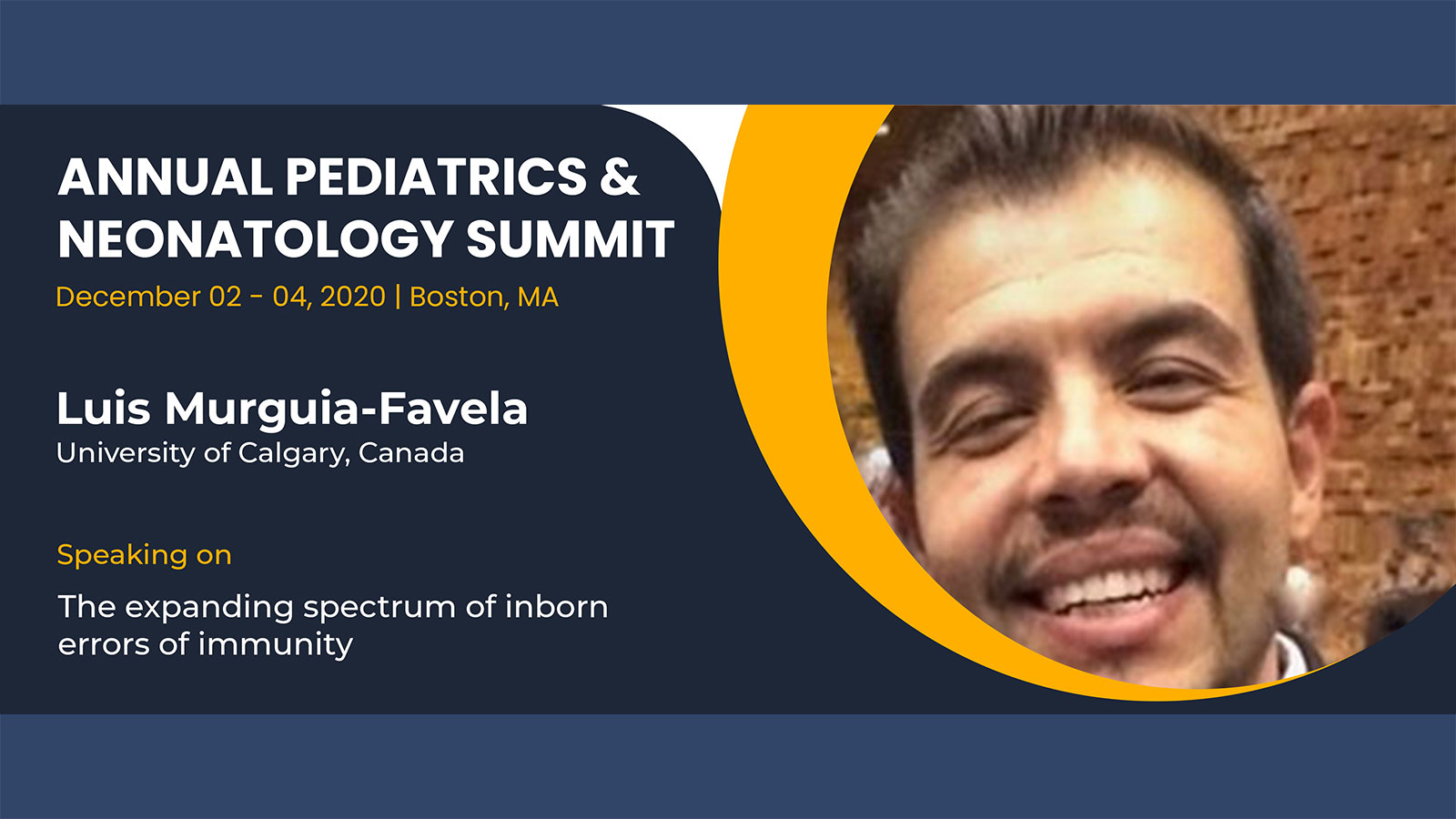 ANNUAL PEDIATRICS & NEONATOLOGY SUMMIT
December 02 - 04, 2020 | Boston, MA

Luis Murguia-Favela
University of Calgary, Canada

Speaking on
The expanding spectrum of inborn errors of immunity